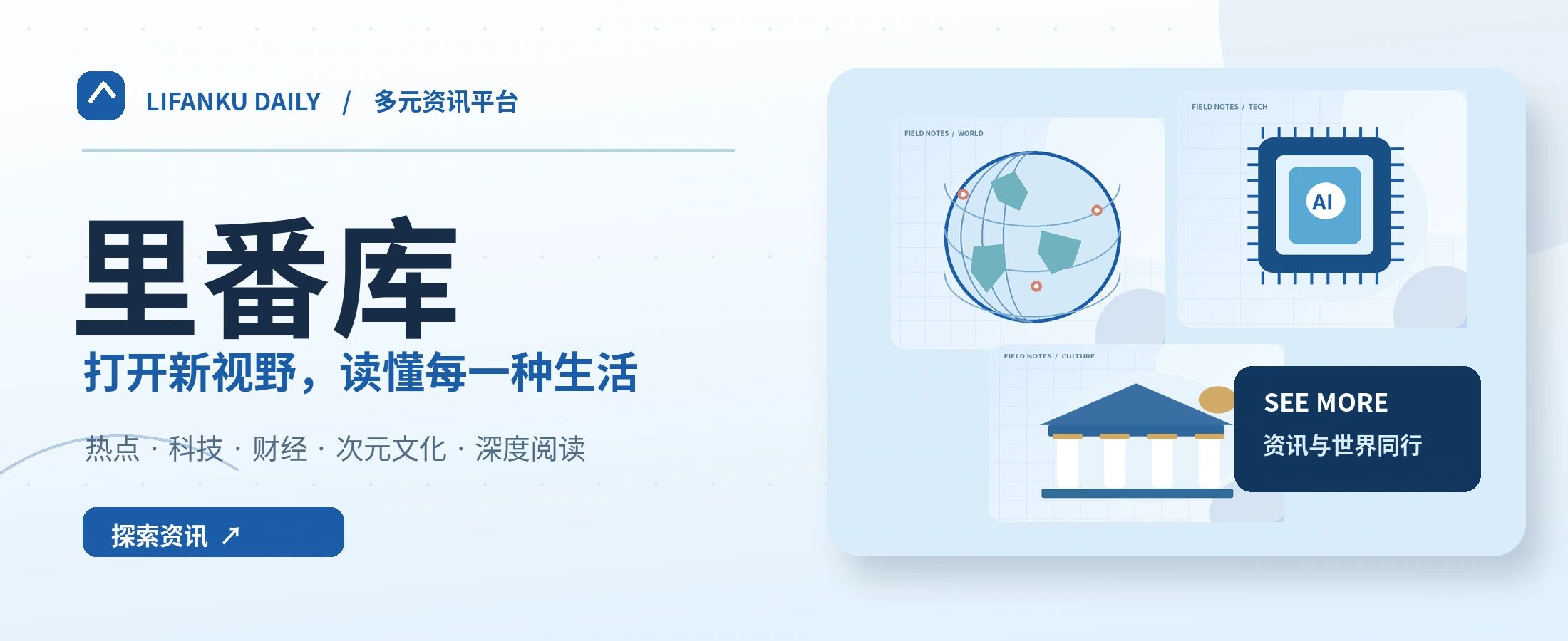 LIFANKU DAILY / 多元资讯平台

里番库

打开新视野，读懂每一种生活

热点 · 科技 · 财经 · 次元文化 · 深度阅读

探索资讯 ↗

FIELD NOTES / WORLD

FIELD NOTES / TECH

AI

FIELD NOTES / CULTURE

SEE MORE

资讯与世界同行